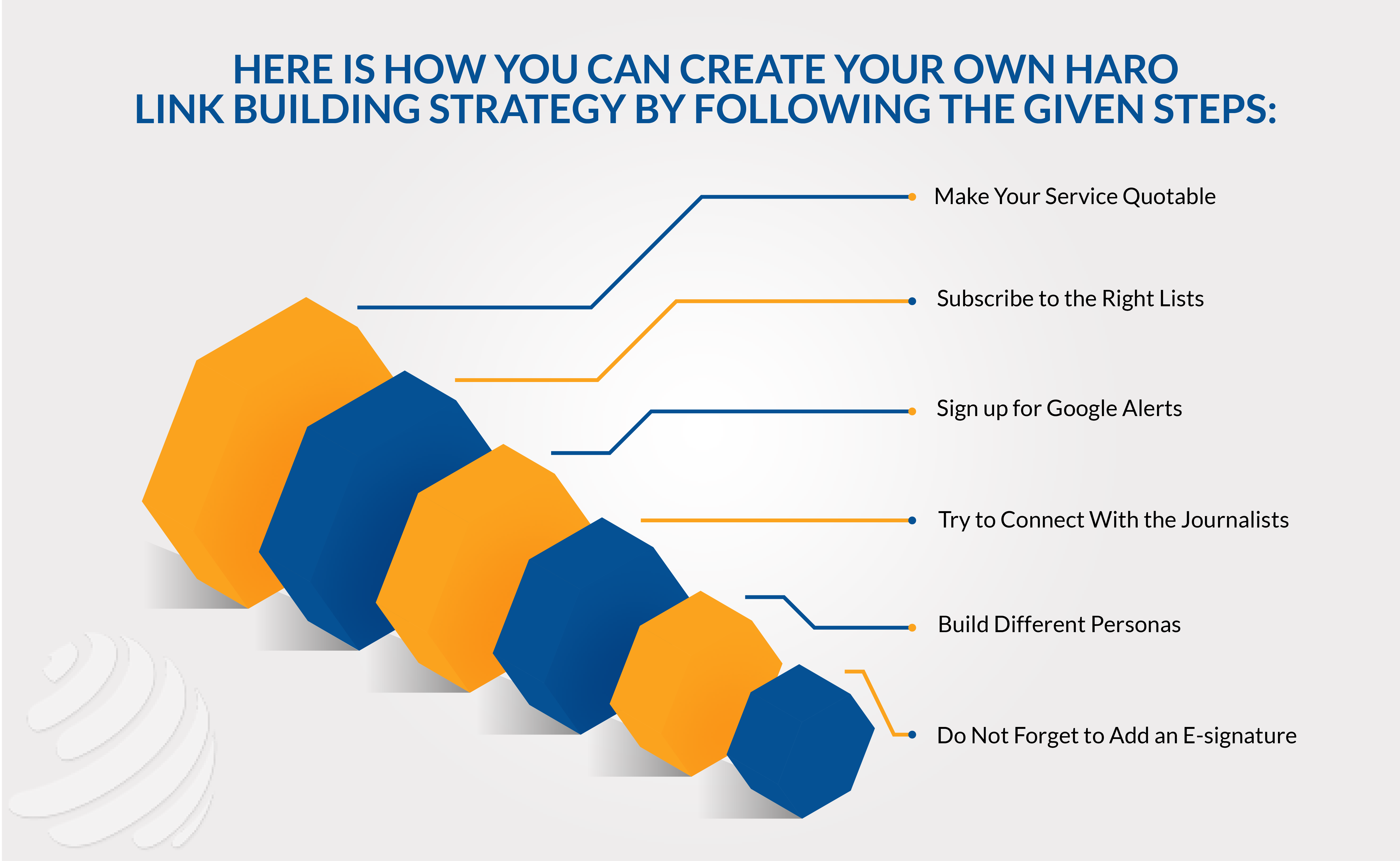 HERE IS HOW YOU CAN CREATE YOUR OWN HARO LINK BUILDING STRATEGY BY FOLLOWING THE GIVEN STEPS:

Make Your Service Quotable

Subscribe to the Right Lists

Sign up for Google Alerts

Try to Connect With the Journalists

Build Different Personas

Do Not Forget to Add an E-signature